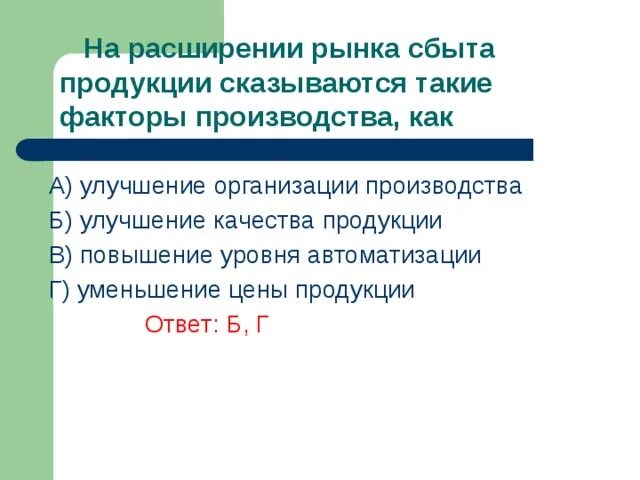 На расширении рынка сбыта продукции сказываются такие факторы производства, как

А) улучшение организации производства
Б) улучшение качества продукции
В) повышение уровня автоматизации
Г) уменьшение цены продукции

Ответ: Б, Г